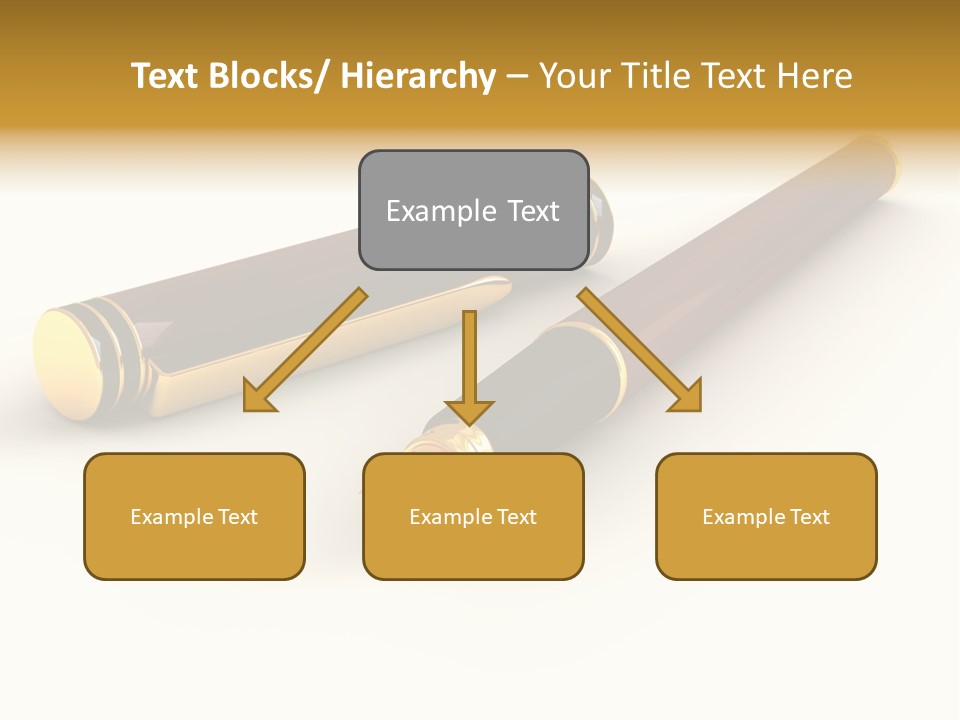 Text Blocks/ Hierarchy – Your Title Text Here

Example Text

Example Text

Example Text

Example Text